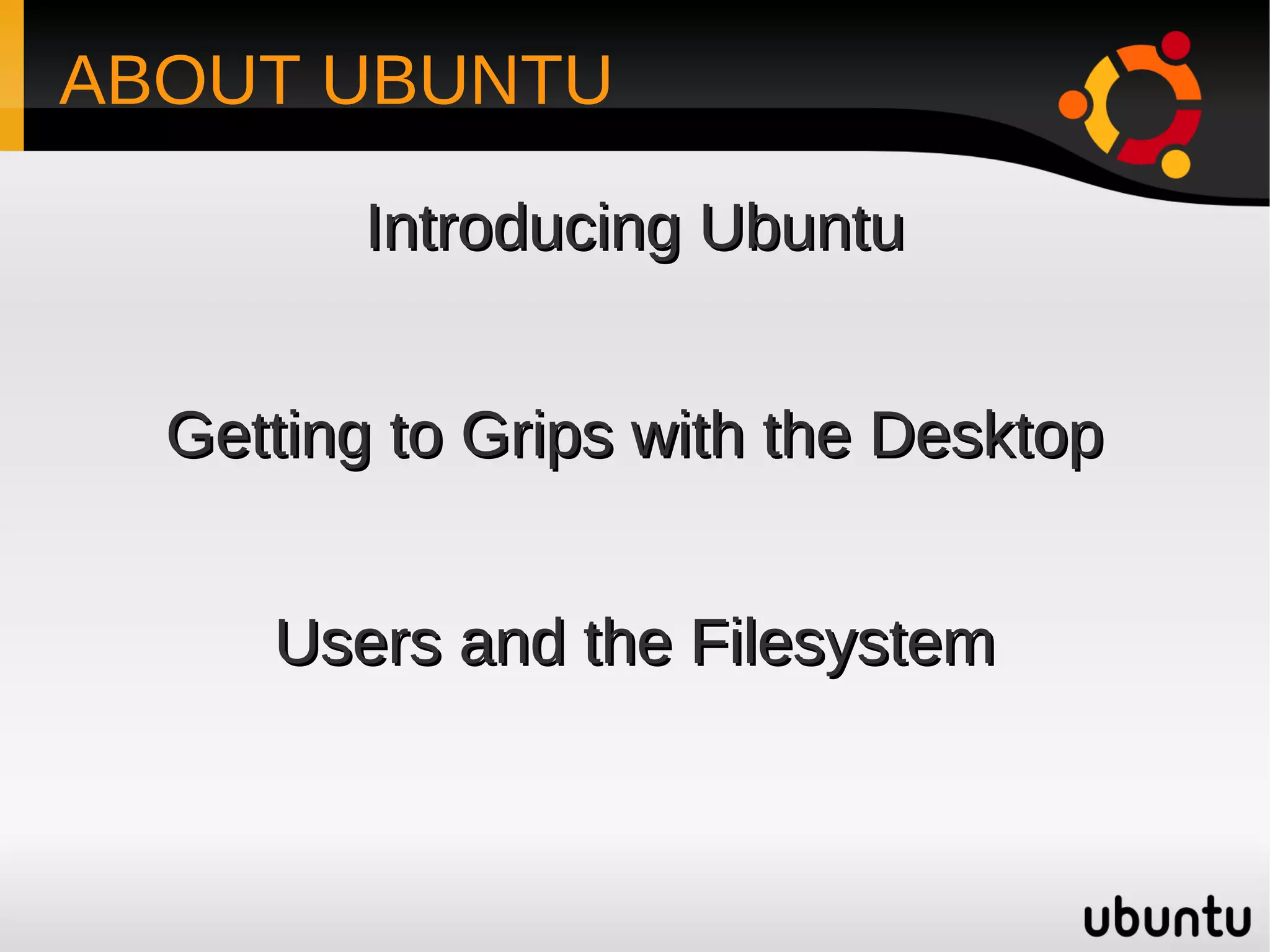 ABOUT UBUNTU

Introducing Ubuntu

Getting to Grips with the Desktop

Users and the Filesystem

ubuntu